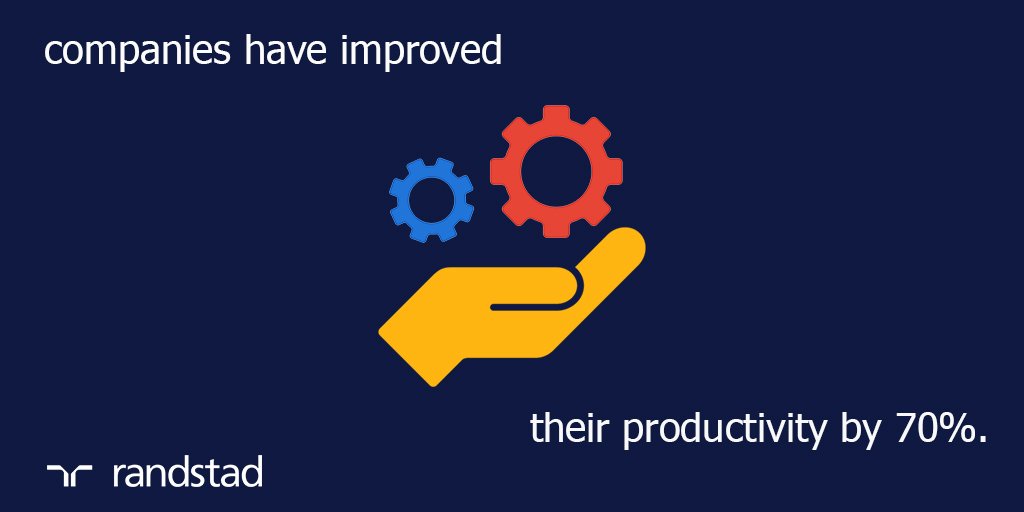 companies have improved

their productivity by 70%.

randstad